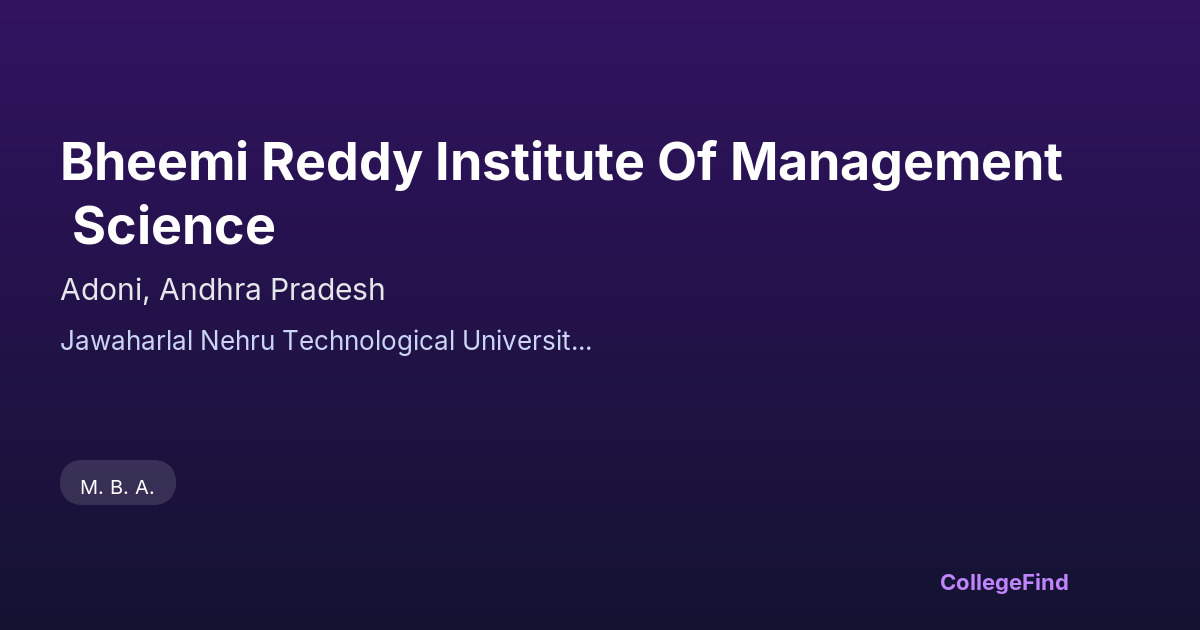 Bheemi Reddy Institute Of Management Science

Adoni, Andhra Pradesh

Jawaharlal Nehru Technological Universit...

M. B. A.

CollegeFind